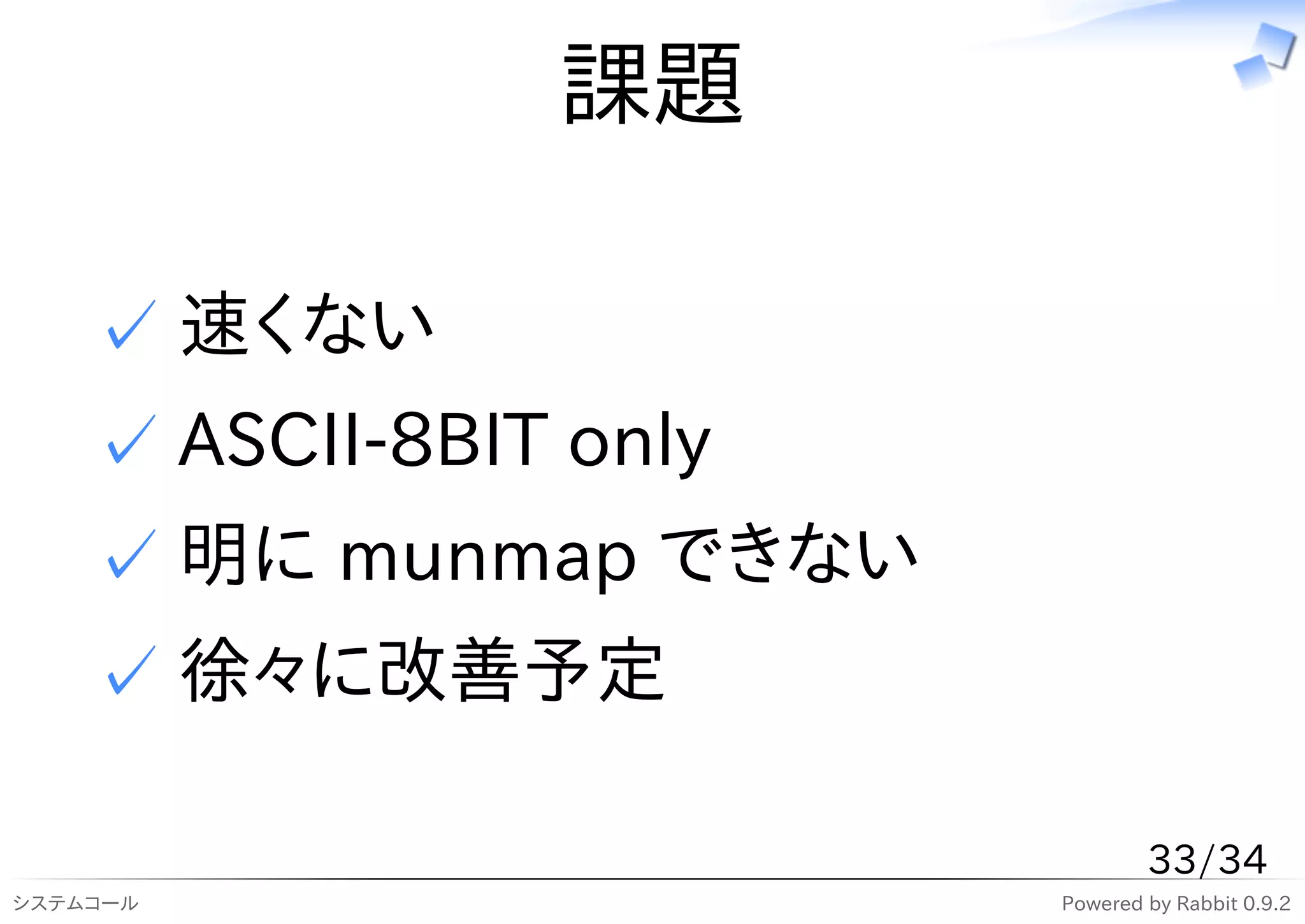 課題

✓ 速くない

✓ ASCII-8BIT only

✓ 明に munmap できない

✓ 徐々に改善予定

33/34

システムコール

Powered by Rabbit 0.9.2